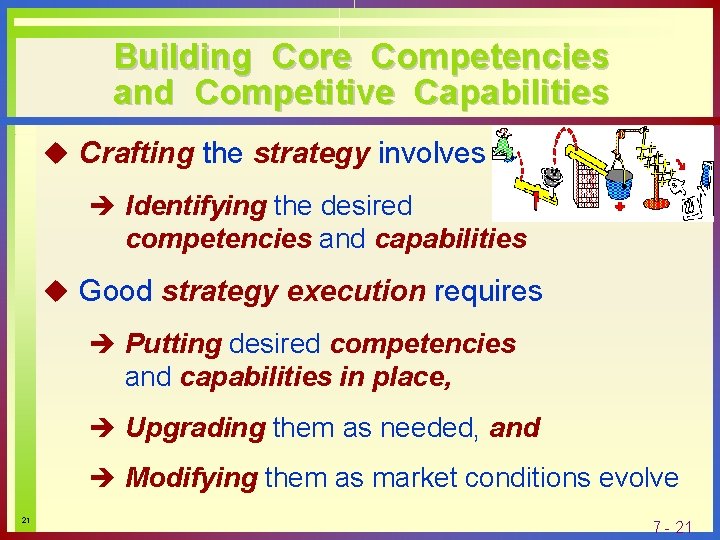 Building Core Competencies and Competitive Capabilities

◆ Crafting the strategy involves

➔ Identifying the desired competencies and capabilities

◆ Good strategy execution requires

➔ Putting desired competencies and capabilities in place,

➔ Upgrading them as needed, and

➔ Modifying them as market conditions evolve

21

7 - 21